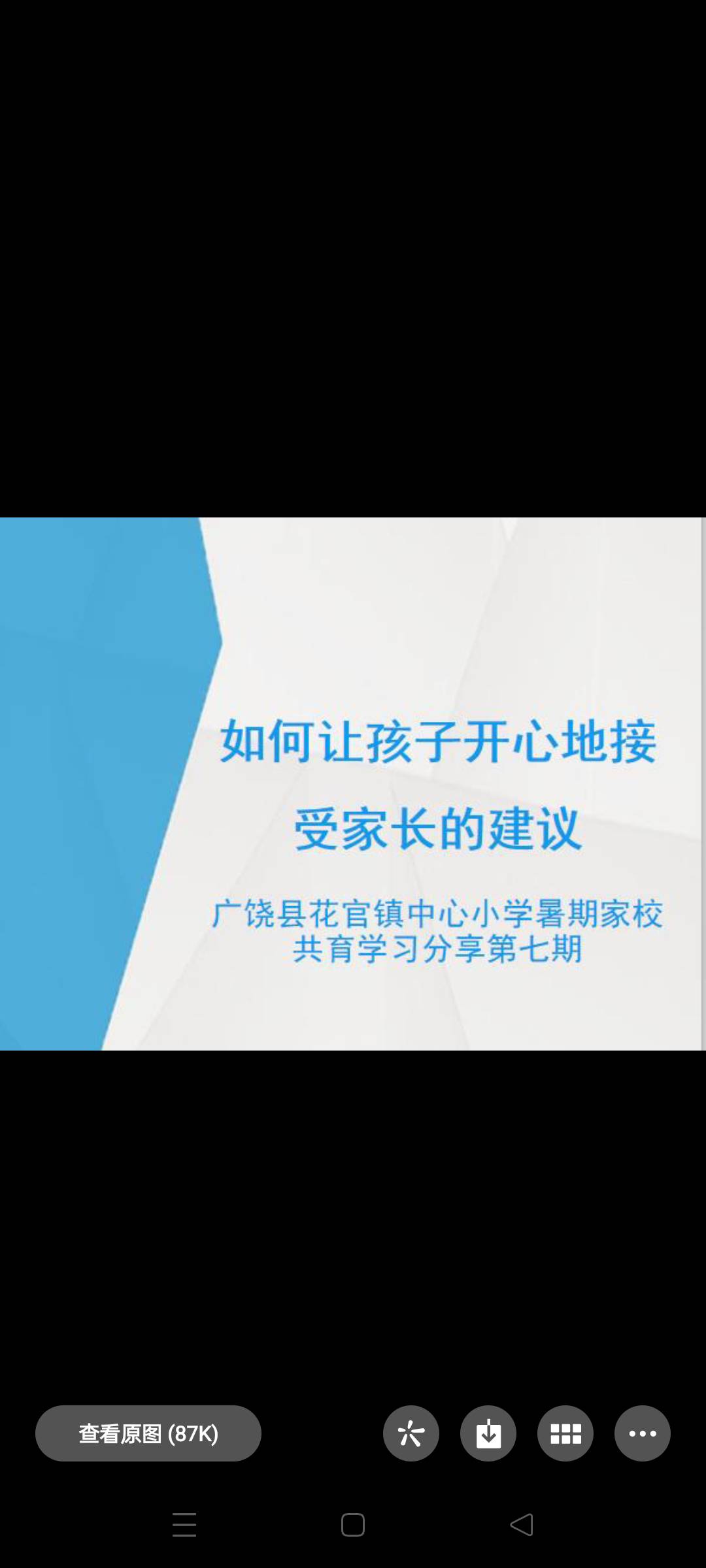 如何让孩子开心地接受家长的建议

广饶县花官镇中心小学暑期家校共育学习分享第七期

查看原图 (87K)